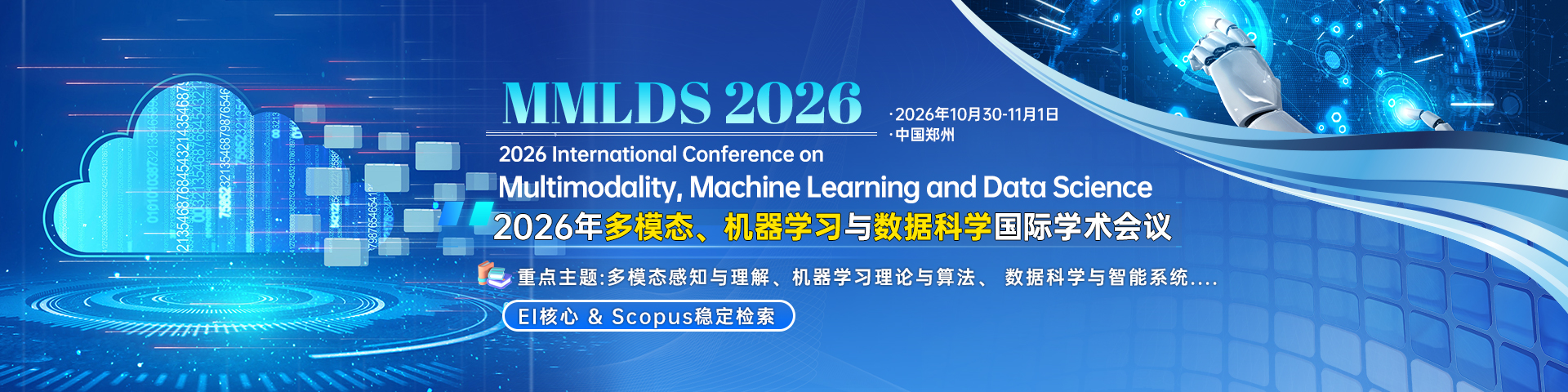 MMLDS 2026

·2026年10月30-11月1日
·中国郑州

2026 International Conference on
Multimodality, Machine Learning and Data Science
2026年多模态、机器学习与数据科学国际学术会议

重点主题:多模态感知与理解、机器学习理论与算法、 数据科学与智能系统....

EI核心 & Scopus稳定检索